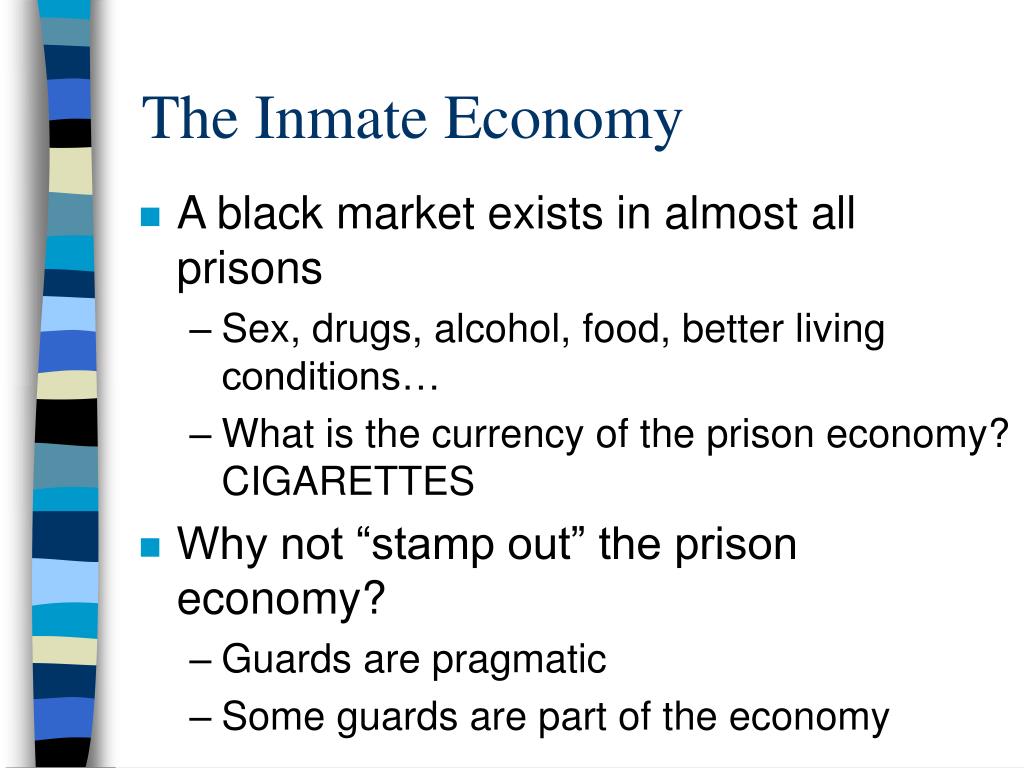 The Inmate Economy

- A black market exists in almost all prisons
  – Sex, drugs, alcohol, food, better living conditions…
  – What is the currency of the prison economy? CIGARETTES
- Why not “stamp out” the prison economy?
  – Guards are pragmatic
  – Some guards are part of the economy